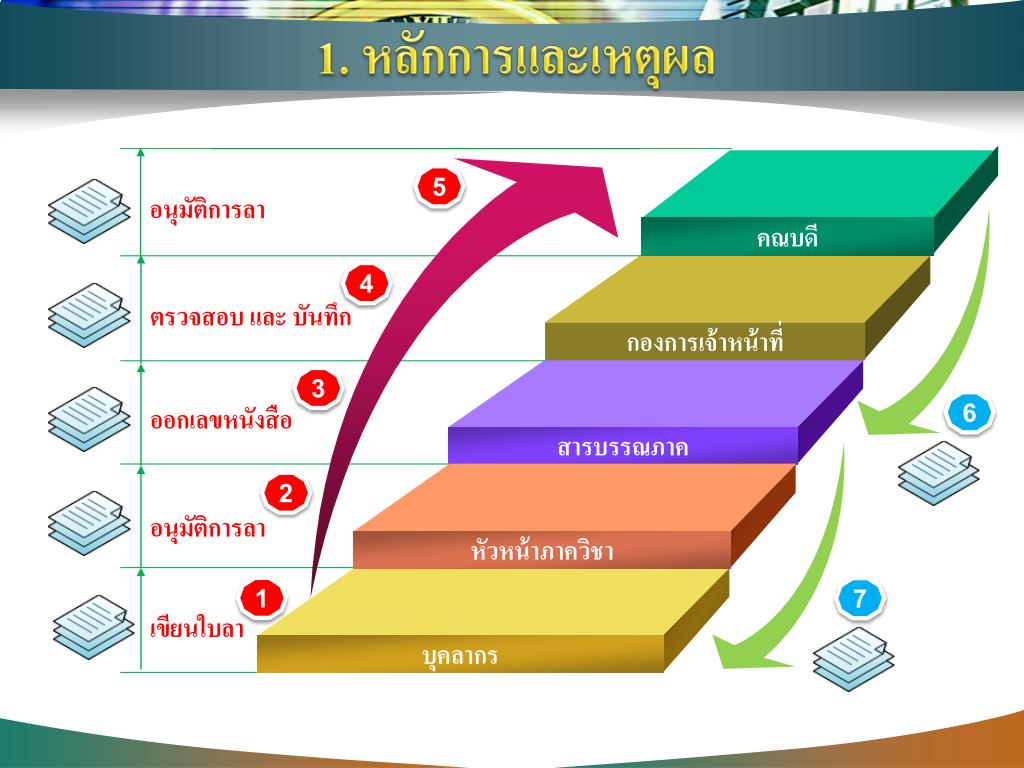 1. หลักการและเหตุผล

อนุมัติการลา

ตรวจสอบ และ บันทึก

ออกเลขหนังสือ

อนุมัติการลา

เขียนใบลา

5

4

3

2

1

คณบดี

กองการเจ้าหน้าที่

สารบรรณภาค

หัวหน้าภาควิชา

บุคลากร

6

7